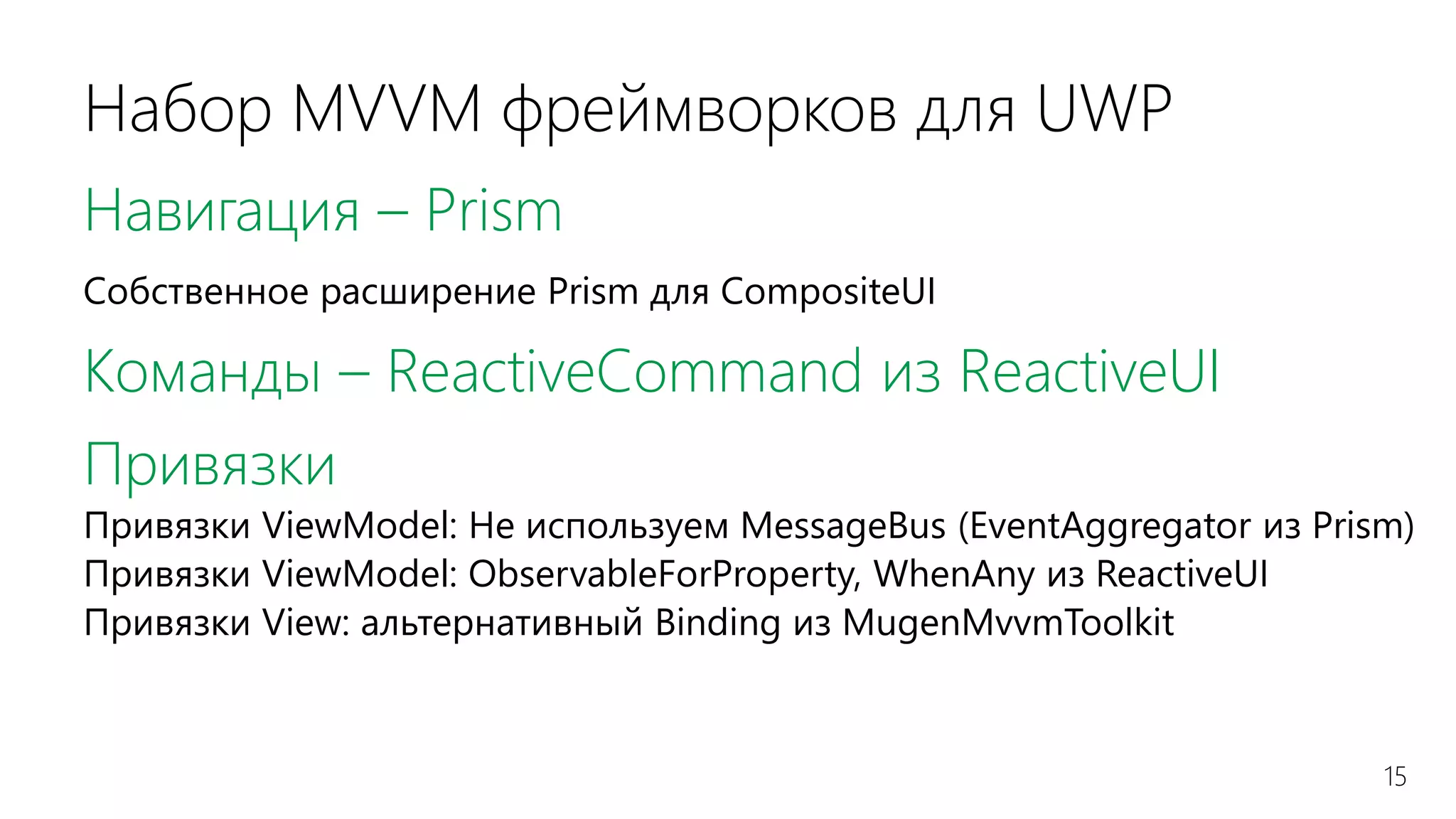 Набор MVVM фреймворков для UWP

Навигация – Prism

Собственное расширение Prism для CompositeUI

Команды – ReactiveCommand из ReactiveUI

Привязки

Привязки ViewModel: Не используем MessageBus (EventAggregator из Prism)
Привязки ViewModel: ObservableForProperty, WhenAny из ReactiveUI
Привязки View: альтернативный Binding из MugenMvvmToolkit

15